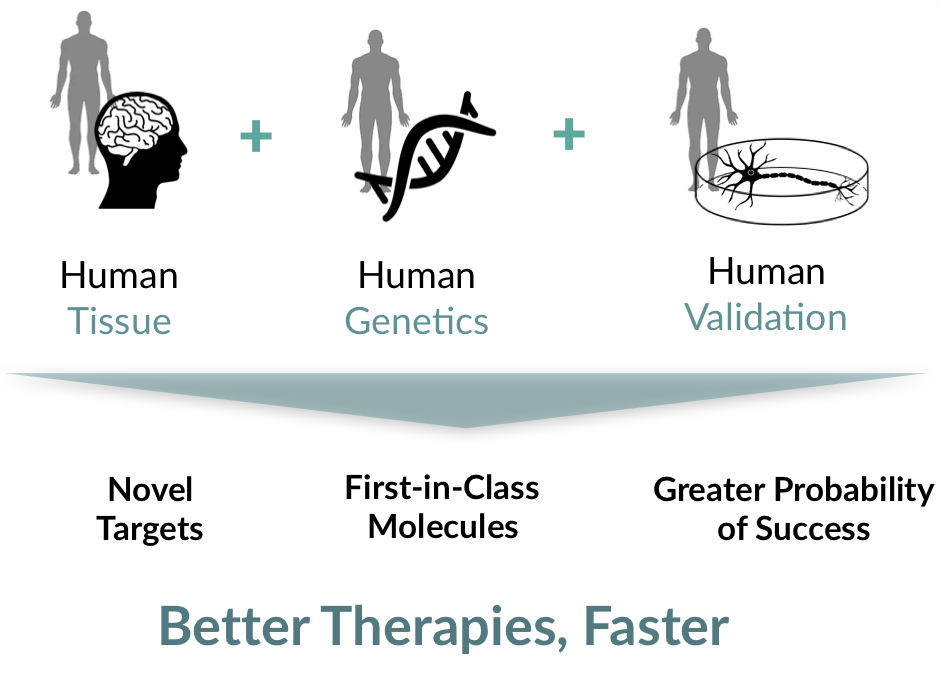 Human
Tissue

+

Human
Genetics

+

Human
Validation

Novel
Targets

First-in-Class
Molecules

Greater Probability
of Success

Better Therapies, Faster